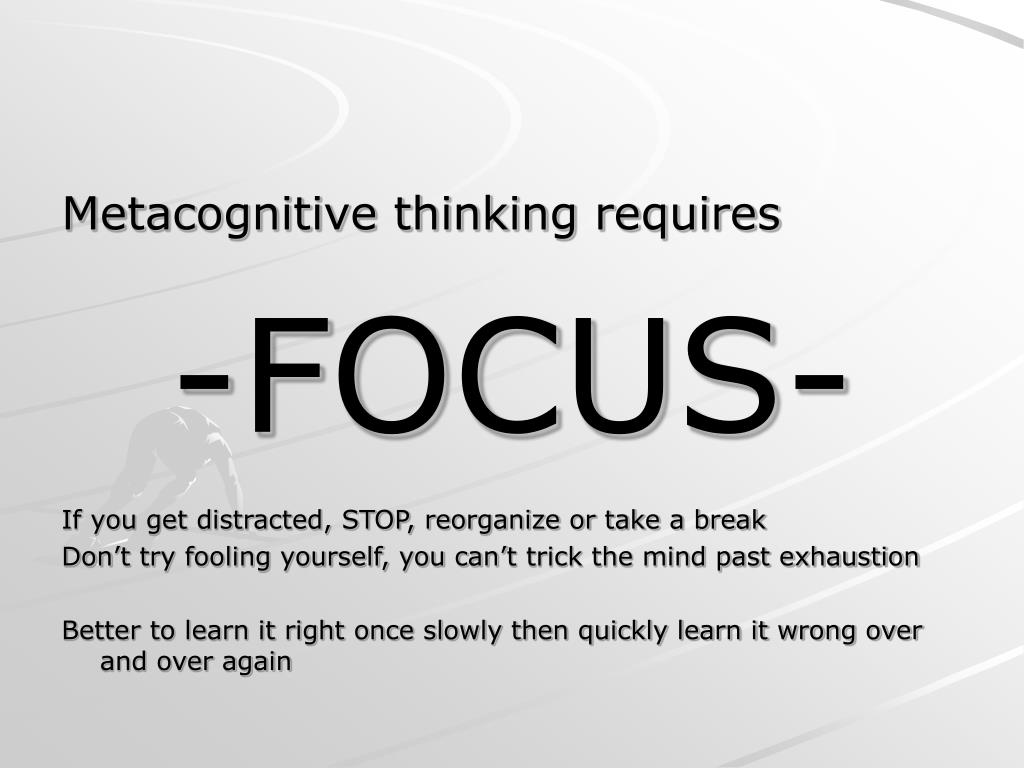 Metacognitive thinking requires

-FOCUS-

If you get distracted, STOP, reorganize or take a break
Don’t try fooling yourself, you can’t trick the mind past exhaustion

Better to learn it right once slowly then quickly learn it wrong over and over again